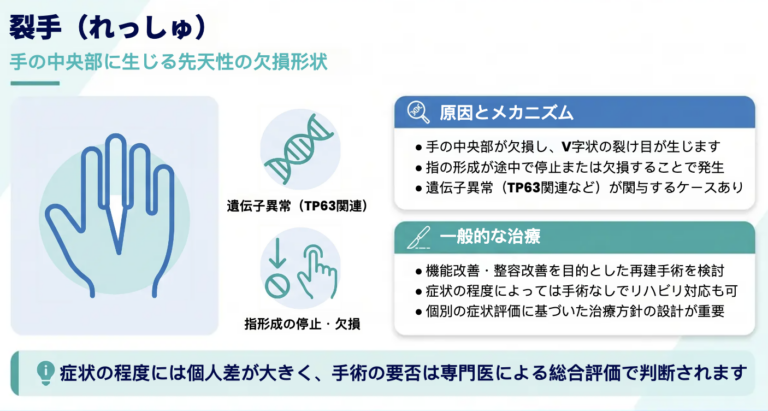 裂手（れっしゅ）

手の中央部に生じる先天性の欠損形状

遺伝子異常（TP63関連）

指形成の停止・欠損

原因とメカニズム

● 手の中央部が欠損し、V字状の裂け目が生じます
● 指の形成が途中で停止または欠損することで発生
● 遺伝子異常（TP63関連など）が関与するケースあり

一般的な治療

● 機能改善・整容改善を目的とした再建手術を検討
● 症状の程度によっては手術なしでリハビリ対応も可
● 個別の症状評価に基づいた治療方針の設計が重要

症状の程度には個人差が大きく、手術の要否は専門医による総合評価で判断されます